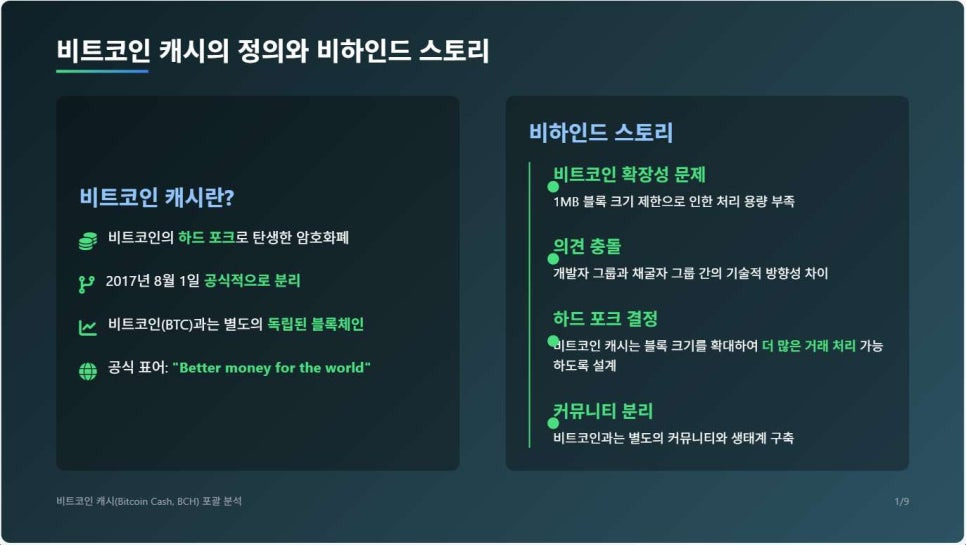 비트코인 캐시의 정의와 비하인드 스토리

비트코인 캐시란?

비트코인의 하드 포크로 탄생한 암호화폐

2017년 8월 1일 공식적으로 분리

비트코인(BTC)과는 별도의 독립된 블록체인

공식 표어: "Better money for the world"

비하인드 스토리

비트코인 확장성 문제
1MB 블록 크기 제한으로 인한 처리 용량 부족

의견 충돌
개발자 그룹과 채굴자 그룹 간의 기술적 방향성 차이

하드 포크 결정
비트코인 캐시는 블록 크기를 확대하여 더 많은 거래 처리 가능하도록 설계

커뮤니티 분리
비트코인과는 별도의 커뮤니티와 생태계 구축

비트코인 캐시(Bitcoin Cash, BCH) 포괄 분석

1/9